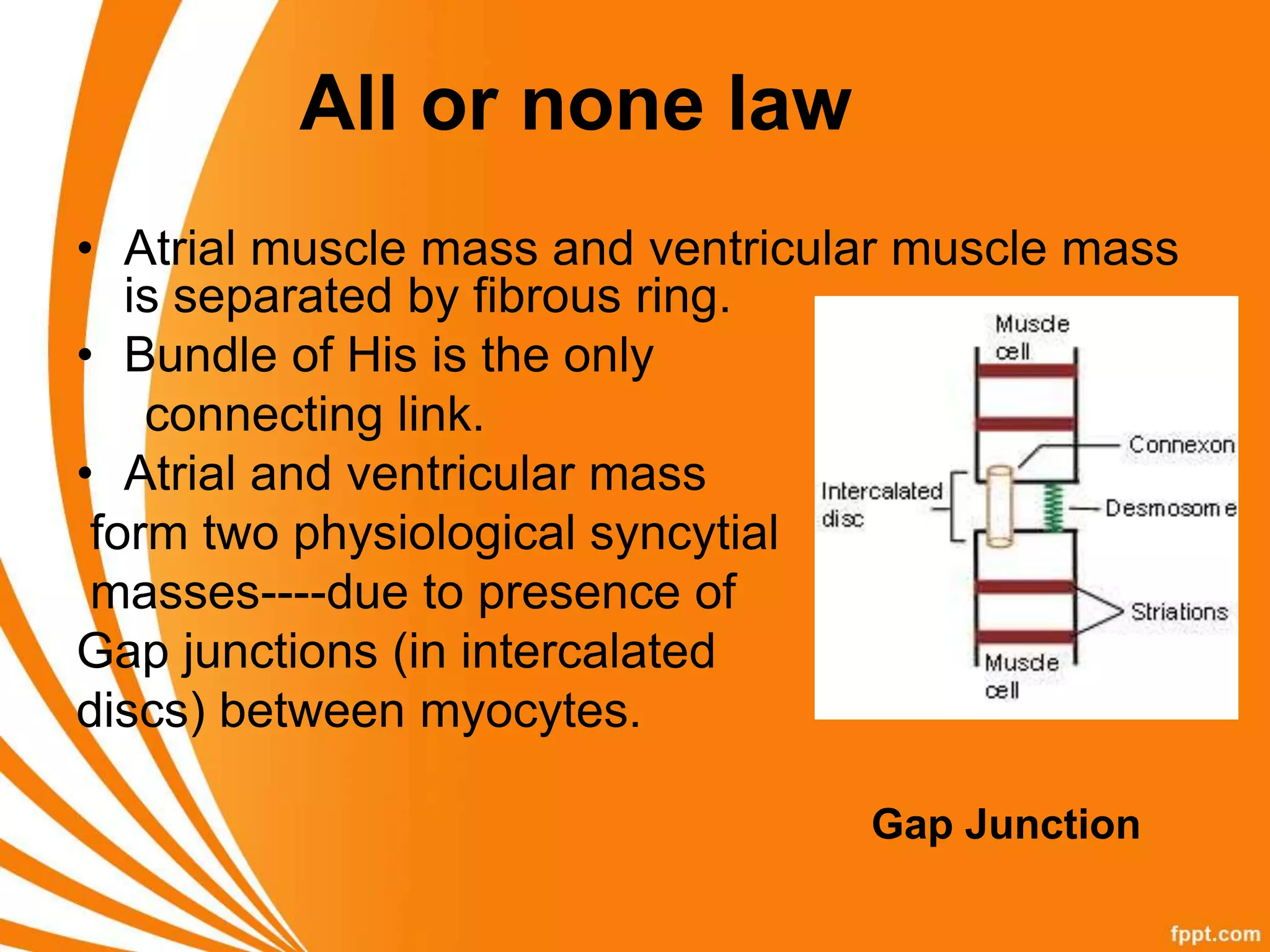 All or none law

• Atrial muscle mass and ventricular muscle mass is separated by fibrous ring.
• Bundle of His is the only connecting link.
• Atrial and ventricular mass form two physiological syncytial masses----due to presence of Gap junctions (in intercalated discs) between myocytes.

Muscle cell
Connexon
Intercalated disc
Desmosome
Striations
Muscle cell

Gap Junction

fppt.com